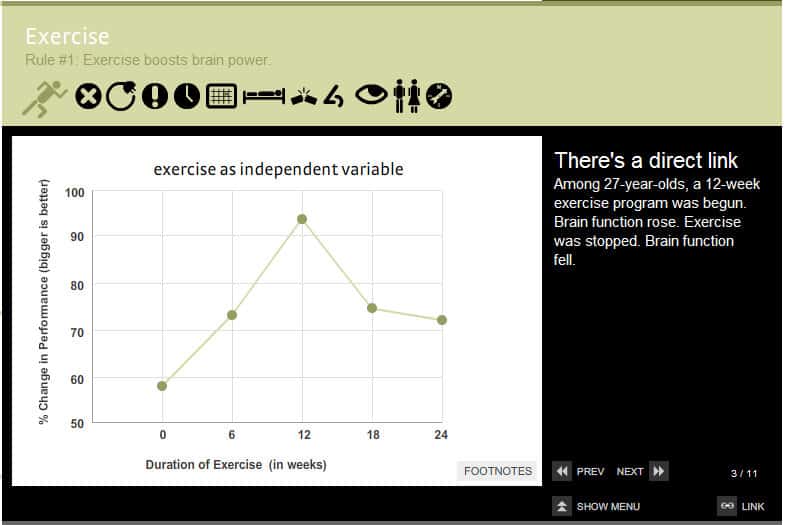 Exercise
Rule #1: Exercise boosts brain power.

exercise as independent variable

% Change in Performance (bigger is better)

100
90
80
70
60
50

0 6 12 18 24

Duration of Exercise (in weeks)

FOOTNOTES

There's a direct link
Among 27-year-olds, a 12-week exercise program was begun. Brain function rose. Exercise was stopped. Brain function fell.

PREV NEXT 3 / 11

SHOW MENU LINK